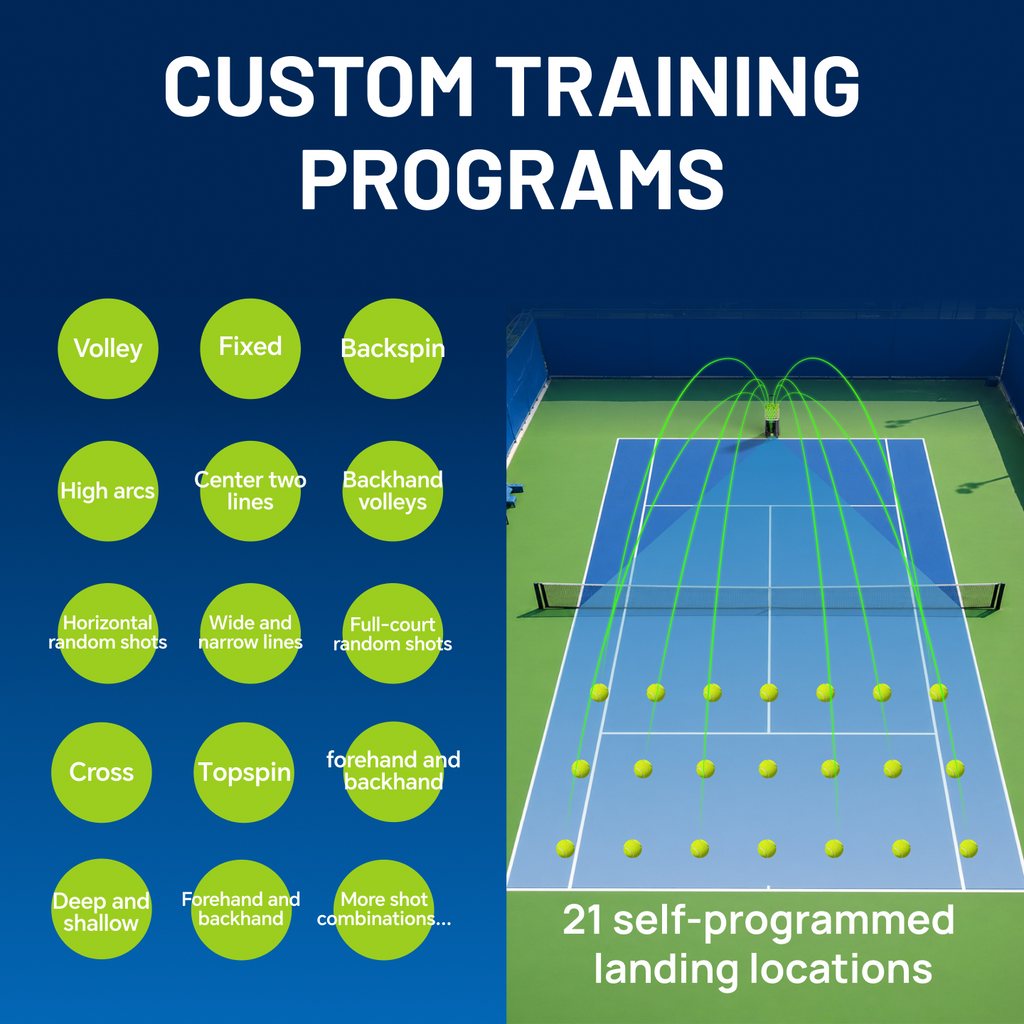 CUSTOM TRAINING PROGRAMS

Volley

Fixed

Backspin

High arcs

Center two lines

Backhand volleys

Horizontal random shots

Wide and narrow lines

Full-court random shots

Cross

Topspin

forehand and backhand

Deep and shallow

Forehand and backhand

More shot combinations...

21 self-programmed landing locations